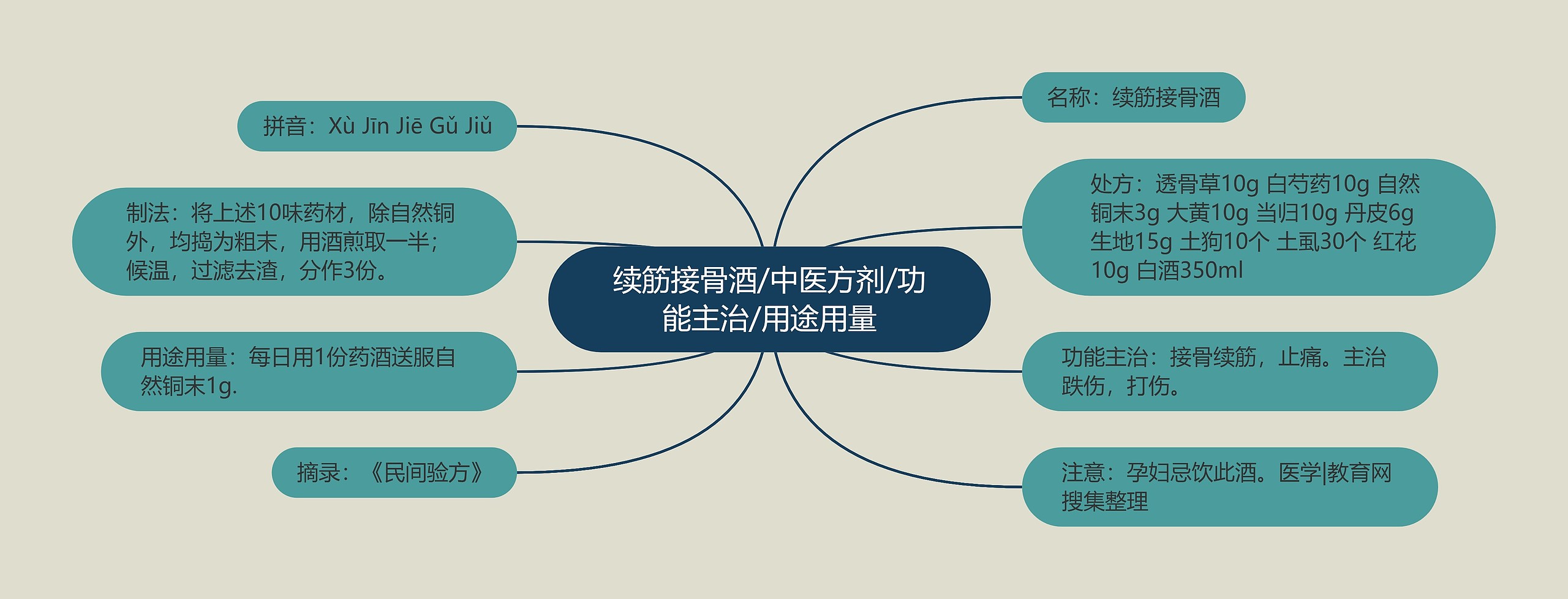 续筋接骨酒/中医方剂/功能主治/用途用量

拼音：Xù Jīn Jiē Gǔ Jiǔ

制法：将上述10味药材，除自然铜外，均捣为粗末，用酒煎取一半；候温，过滤去渣，分作3份。

用途用量：每日用1份药酒送服自然铜末1g.

摘录：《民间验方》

名称：续筋接骨酒

处方：透骨草10g 白芍药10g 自然铜末3g 大黄10g 当归10g 丹皮6g 生地15g 土狗10个 土虱30个 红花10g 白酒350ml

功能主治：接骨续筋，止痛。主治跌伤，打伤。

注意：孕妇忌饮此酒。医学|教育网搜集整理